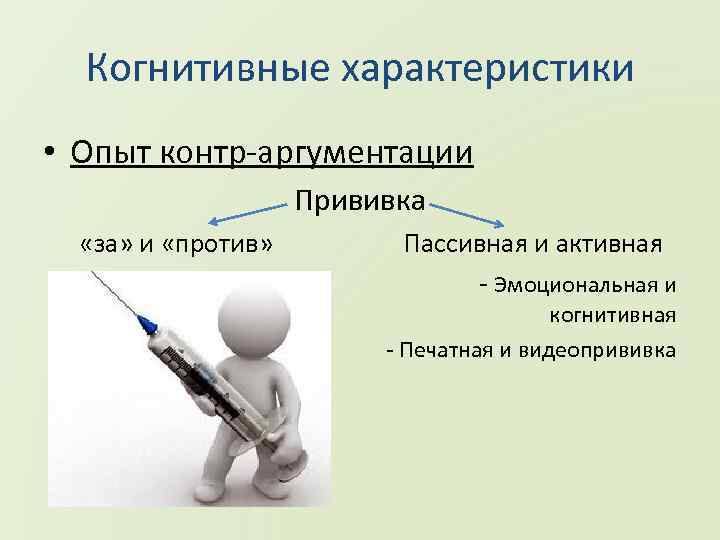 Когнитивные характеристики

• Опыт контр-аргументации

Прививка

«за» и «против»

Пассивная и активная

- Эмоциональная и когнитивная

- Печатная и видеопрививка